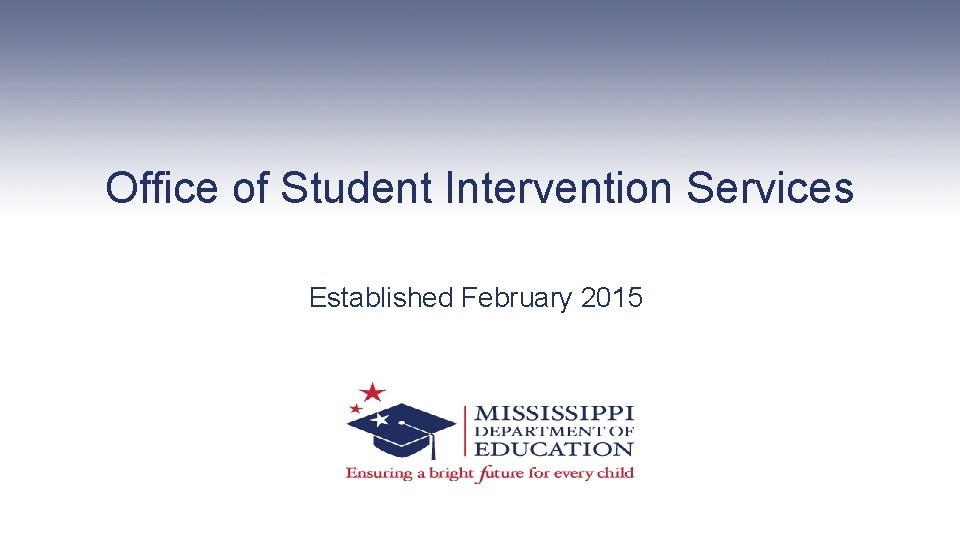 Office of Student Intervention Services

Established February 2015

MISSISSIPPI
DEPARTMENT OF
EDUCATION
Ensuring a bright future for every child